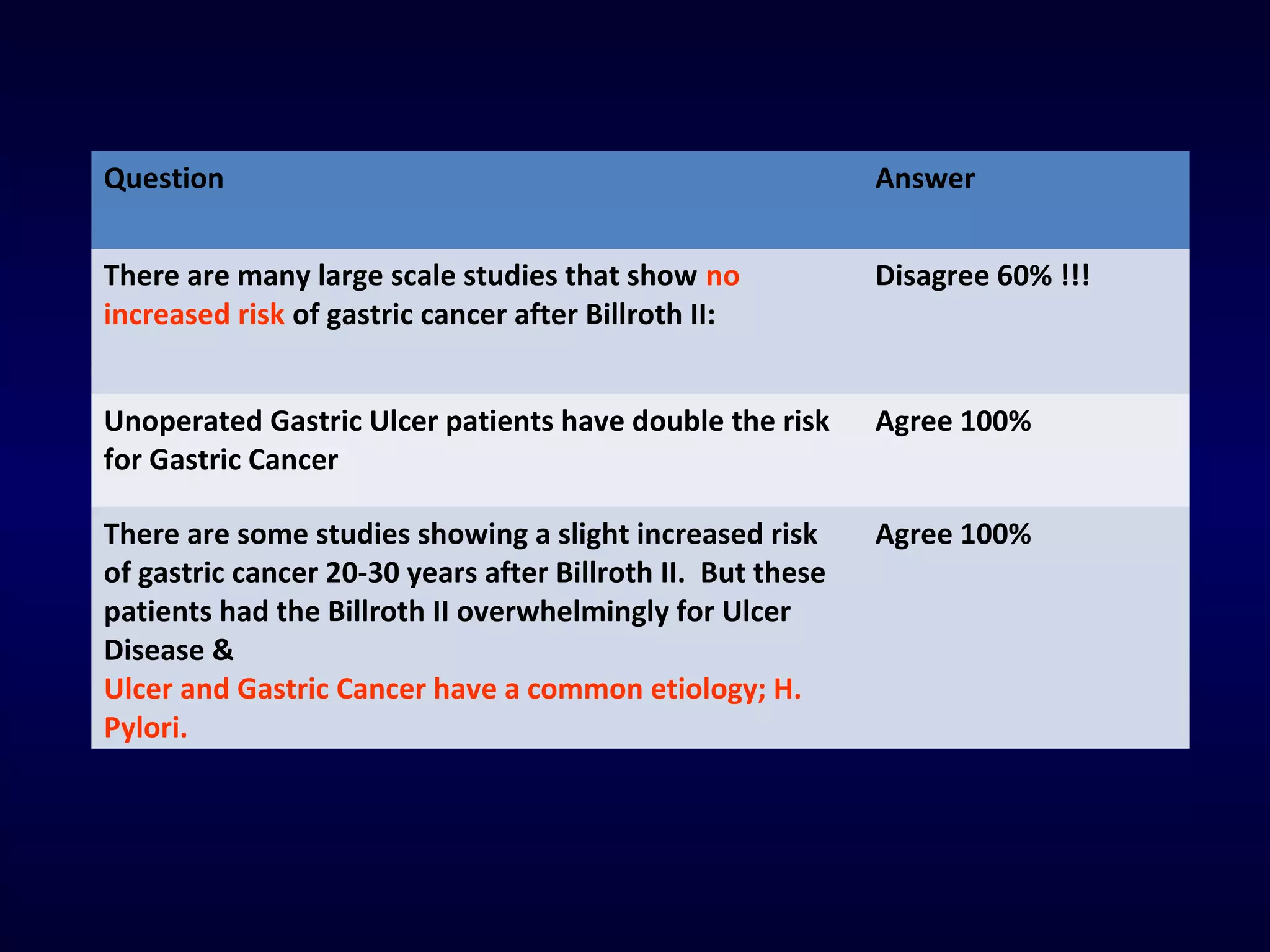 | Question | Answer |
|---|---|
| There are many large scale studies that show no increased risk of gastric cancer after Billroth II: | Disagree 60% !!! |
| Unoperated Gastric Ulcer patients have double the risk for Gastric Cancer | Agree 100% |
| There are some studies showing a slight increased risk of gastric cancer 20-30 years after Billroth II. But these patients had the Billroth II overwhelmingly for Ulcer Disease & Ulcer and Gastric Cancer have a common etiology; H. Pylori. | Agree 100% |